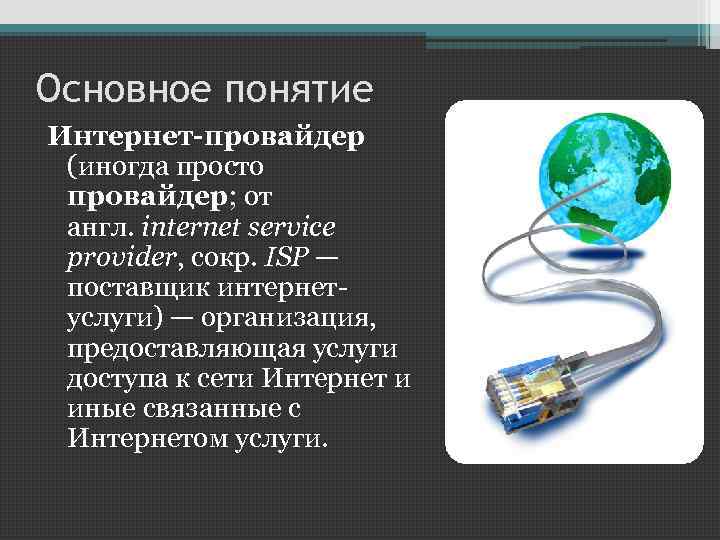 Основное понятие

Интернет-провайдер (иногда просто провайдер; от англ. internet service provider, сокр. ISP — поставщик интернет-услуги) — организация, предоставляющая услуги доступа к сети Интернет и иные связанные с Интернетом услуги.